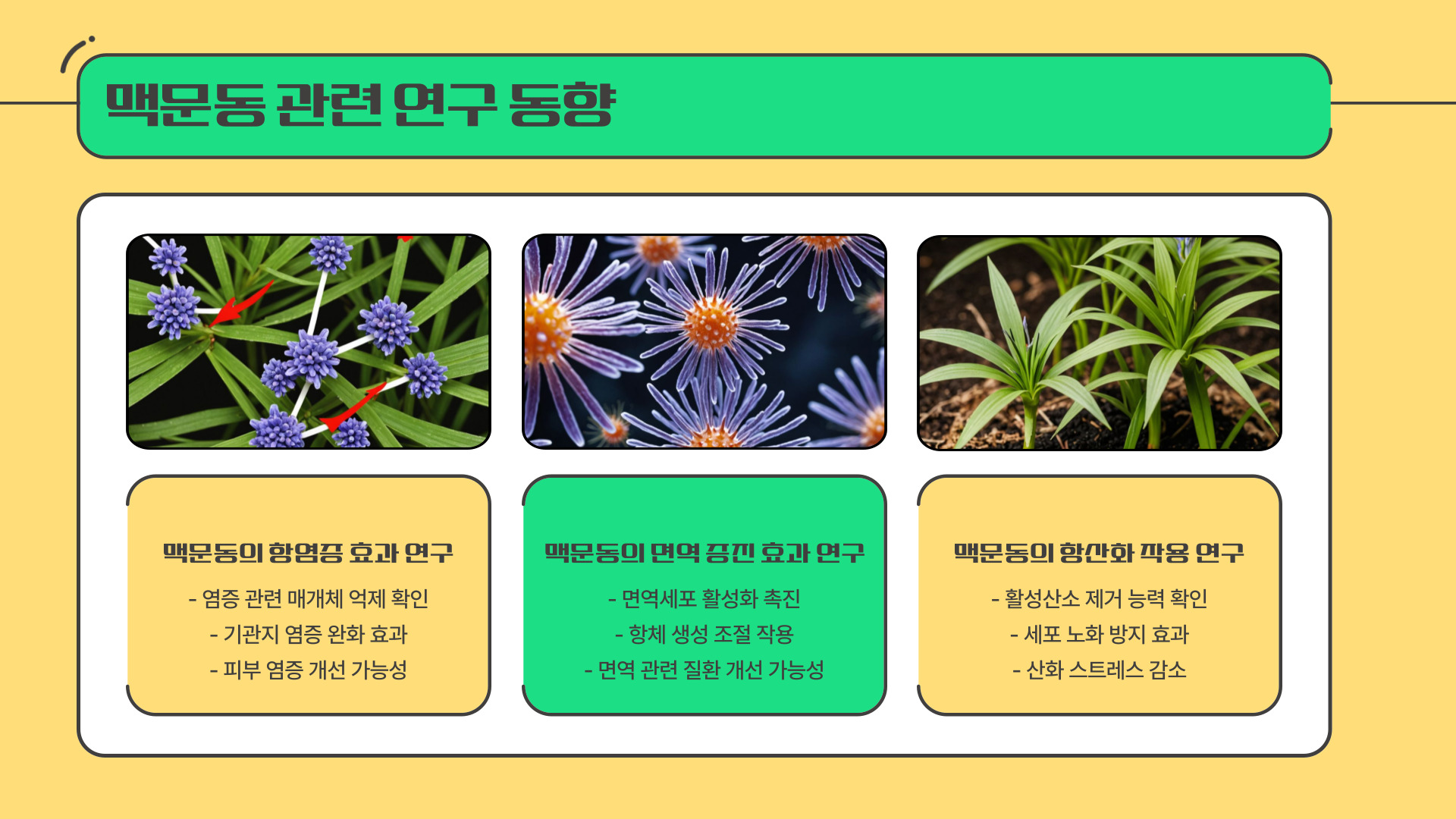 맥문동 관련 연구 동향

맥문동의 항염증 효과 연구

- 염증 관련 매개체 억제 확인
- 기관지 염증 완화 효과
- 피부 염증 개선 가능성

맥문동의 면역 증진 효과 연구

- 면역세포 활성화 촉진
- 항체 생성 조절 작용
- 면역 관련 질환 개선 가능성

맥문동의 항산화 작용 연구

- 활성산소 제거 능력 확인
- 세포 노화 방지 효과
- 산화 스트레스 감소